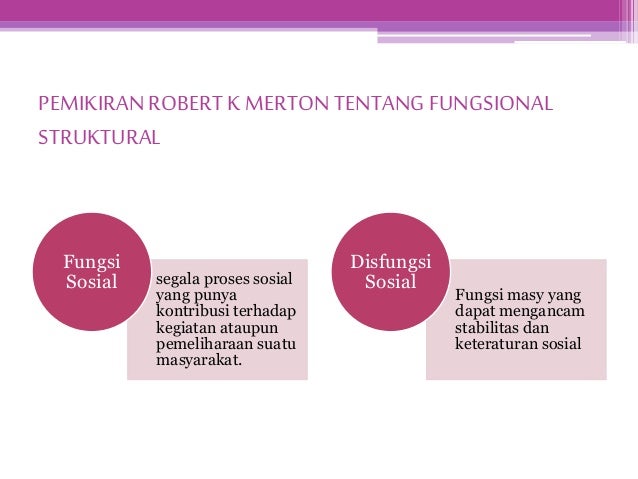 PEMIKIRAN ROBERT K MERTON TENTANG FUNGSIONAL STRUKTURAL

Fungsi Sosial

segala proses sosial yang punya kontribusi terhadap kegiatan ataupun pemeliharaan suatu masyarakat.

Disfungsi Sosial

Fungsi masy yang dapat mengancam stabilitas dan keteraturan sosial